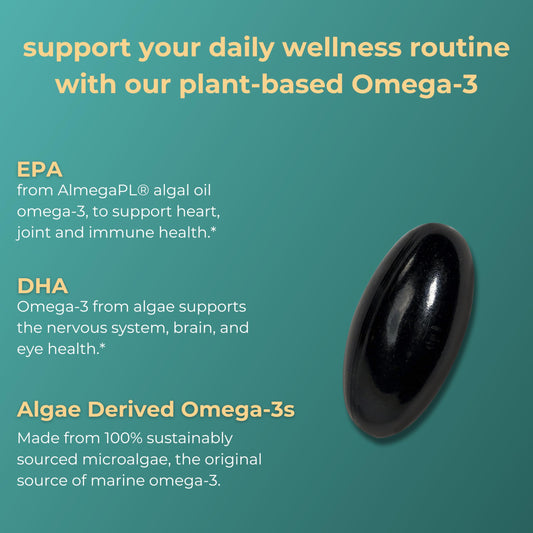 support your daily wellness routine with our plant-based Omega-3

EPA
from AlmegaPL® algal oil omega-3, to support heart, joint and immune health.*

DHA
Omega-3 from algae supports the nervous system, brain, and eye health.*

Algae Derived Omega-3s
Made from 100% sustainably sourced microalgae, the original source of marine omega-3.